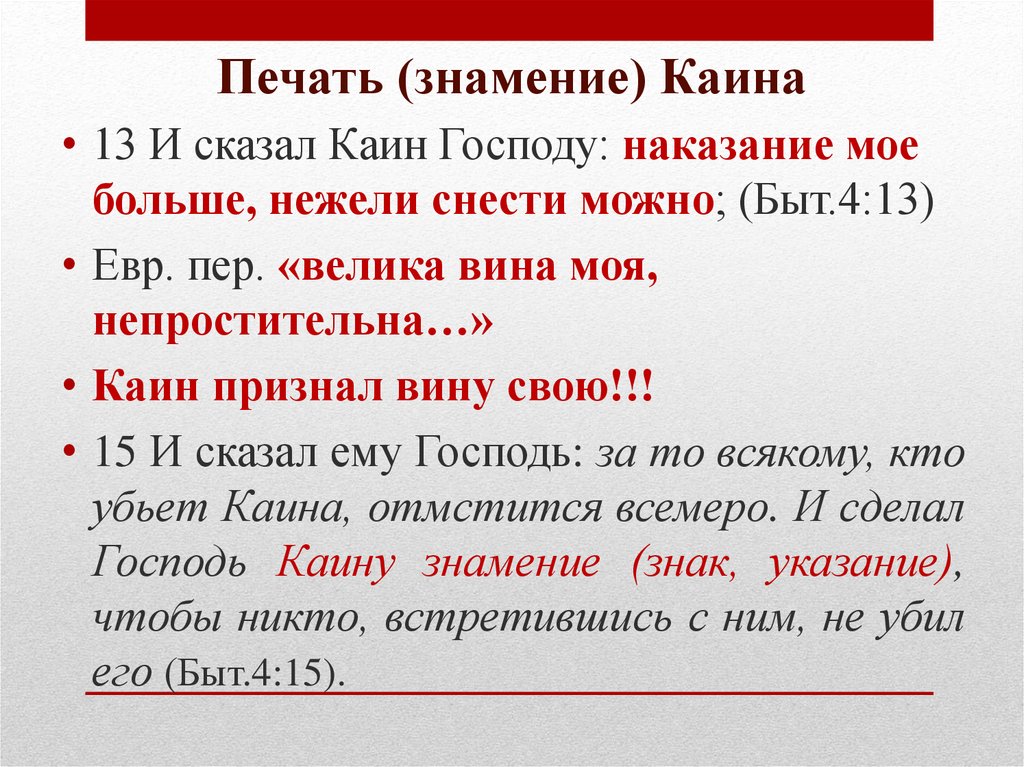 Печать (знамение) Каина

• 13 И сказал Каин Господу: наказание мое больше, нежели снести можно; (Быт.4:13)

• Евр. пер. «велика вина моя, непростительна…»

• Каин признал вину свою!!!

• 15 И сказал ему Господь: за то всякому, кто убьет Каина, отмстится всемеро. И сделал Господь Каину знамение (знак, указание), чтобы никто, встретившись с ним, не убил его (Быт.4:15).